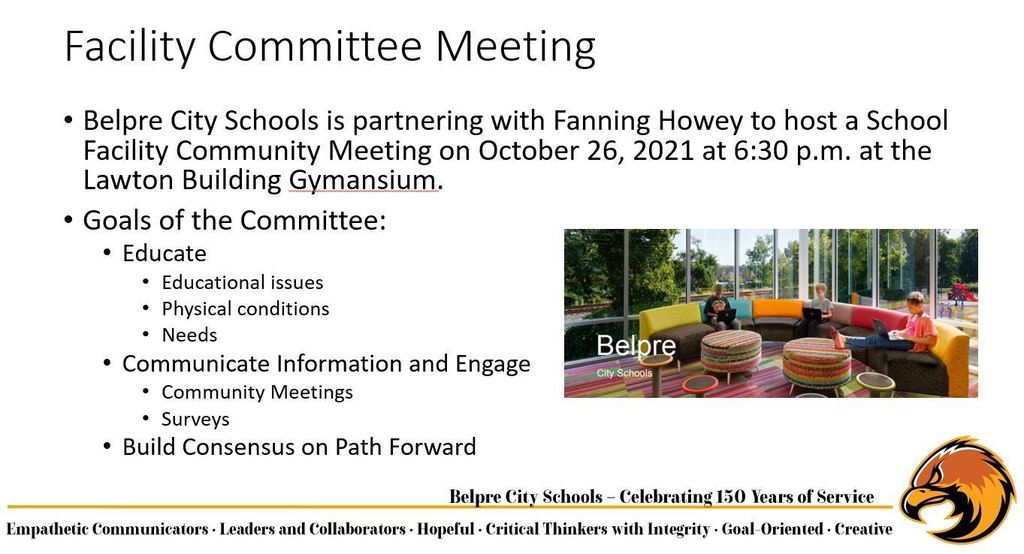 Facility Committee Meeting

• Belpre City Schools is partnering with Fanning Howey to host a School Facility Community Meeting on October 26, 2021 at 6:30 p.m. at the Lawton Building Gymansium.

• Goals of the Committee:
  • Educate
    • Educational issues
    • Physical conditions
    • Needs
  • Communicate Information and Engage
    • Community Meetings
    • Surveys
  • Build Consensus on Path Forward

Belpre
City Schools

Belpre City Schools – Celebrating 150 Years of Service

Empathetic Communicators · Leaders and Collaborators · Hopeful · Critical Thinkers with Integrity · Goal-Oriented · Creative